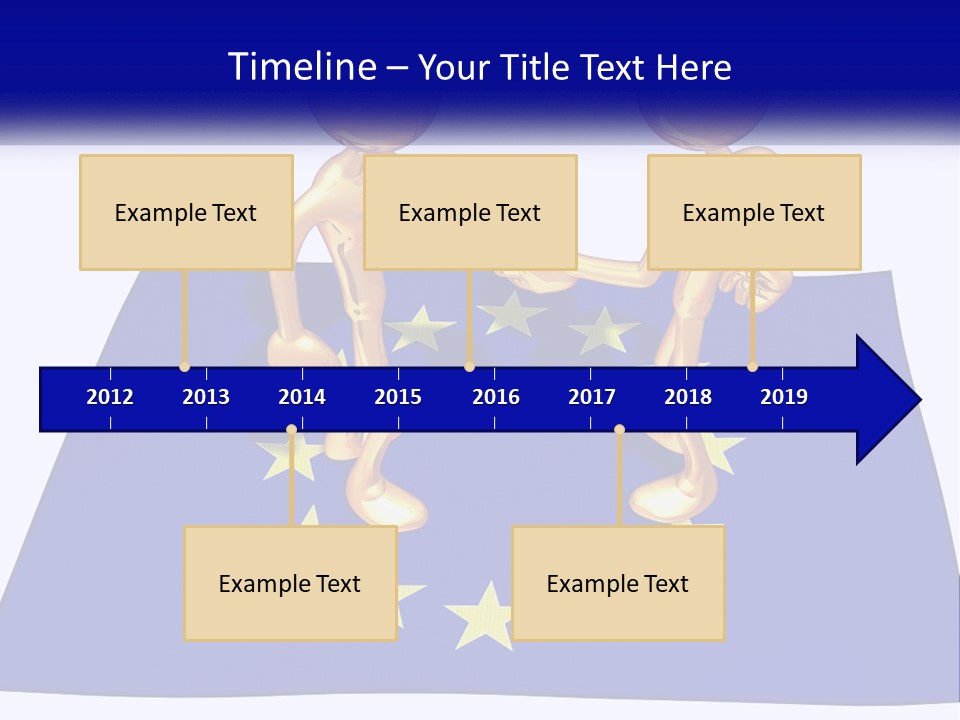 Timeline – Your Title Text Here

Example Text

Example Text

Example Text

2012 2013 2014 2015 2016 2017 2018 2019

Example Text

Example Text